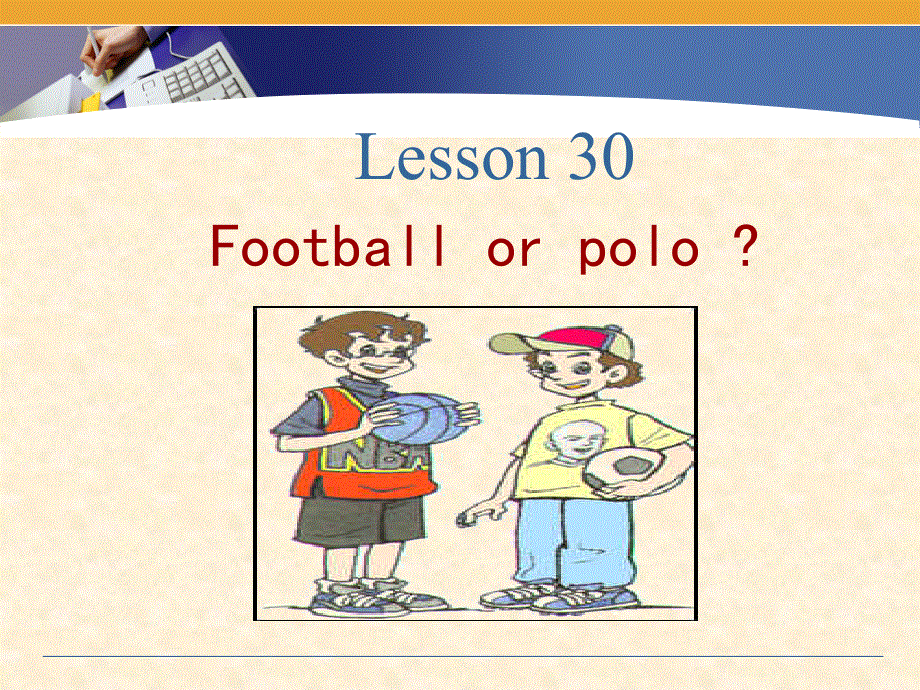 Lesson 30

Football or polo ?

NBA